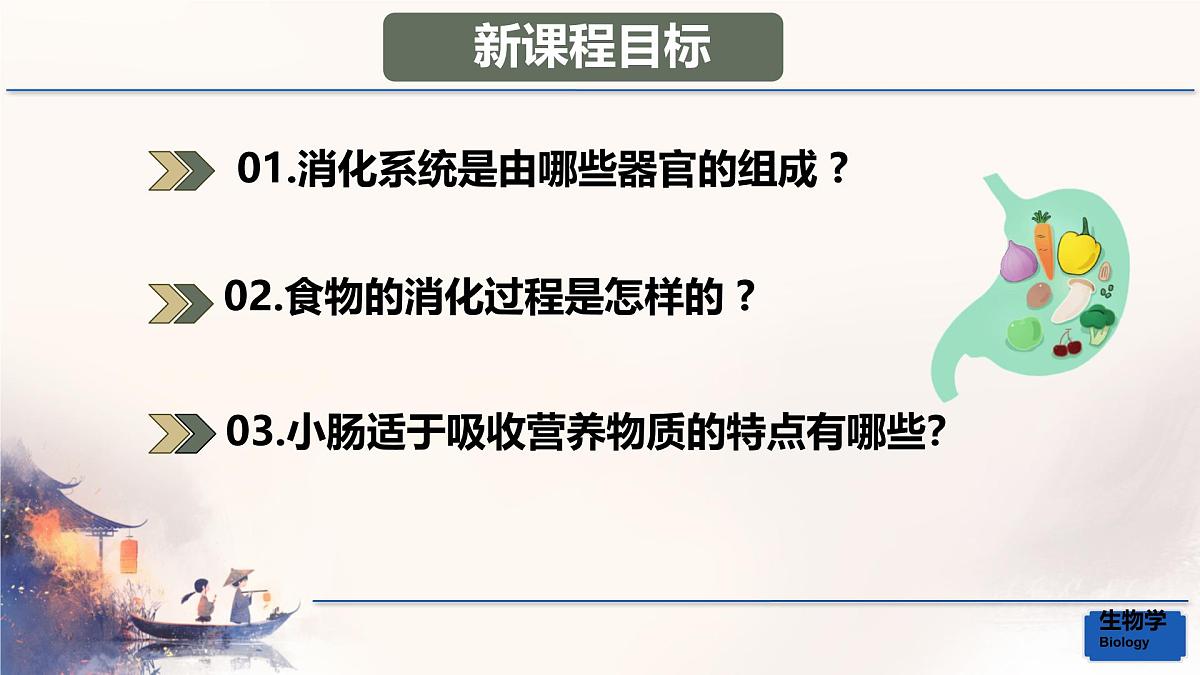 新课程目标

01.消化系统是由哪些器官的组成？

02.食物的消化过程是怎样的？

03.小肠适于吸收营养物质的特点有哪些?

生物学
Biology